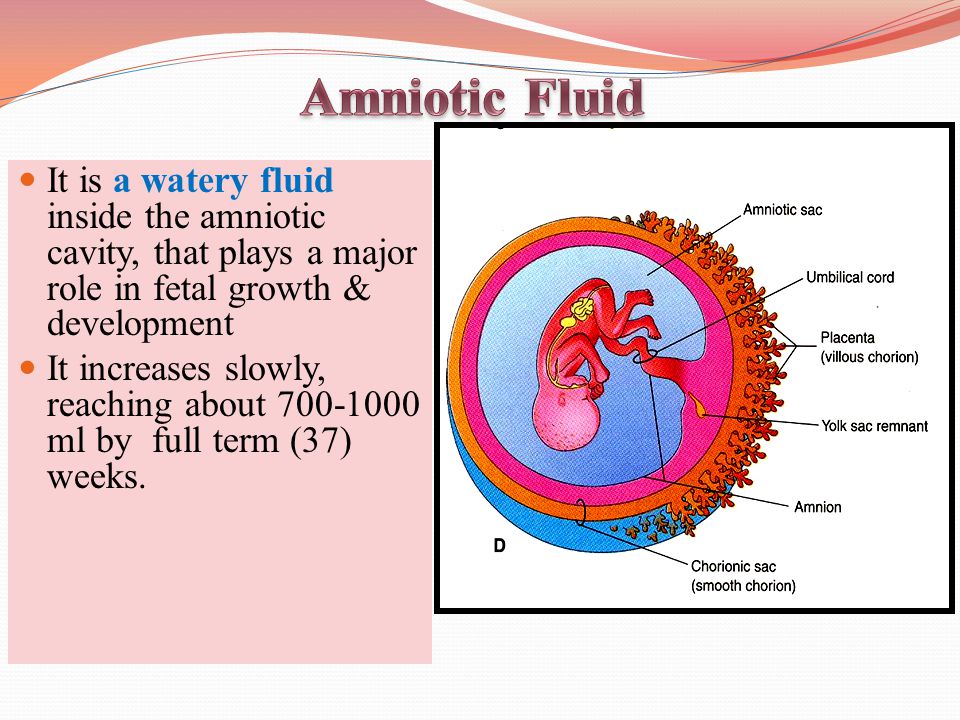 Amniotic Fluid

It is a watery fluid inside the amniotic cavity, that plays a major role in fetal growth & development

It increases slowly, reaching about 700-1000 ml by full term (37) weeks.

Amniotic sac
Umbilical cord
Placenta
(villous chorion)
Yolk sac remnant
Amnion
D
Chorionic sac
(smooth chorion)